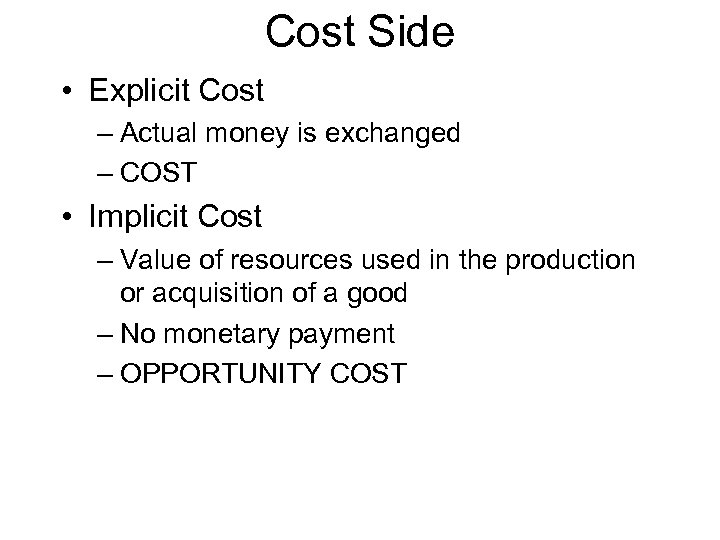 Cost Side

• Explicit Cost
– Actual money is exchanged
– COST

• Implicit Cost
– Value of resources used in the production or acquisition of a good
– No monetary payment
– OPPORTUNITY COST